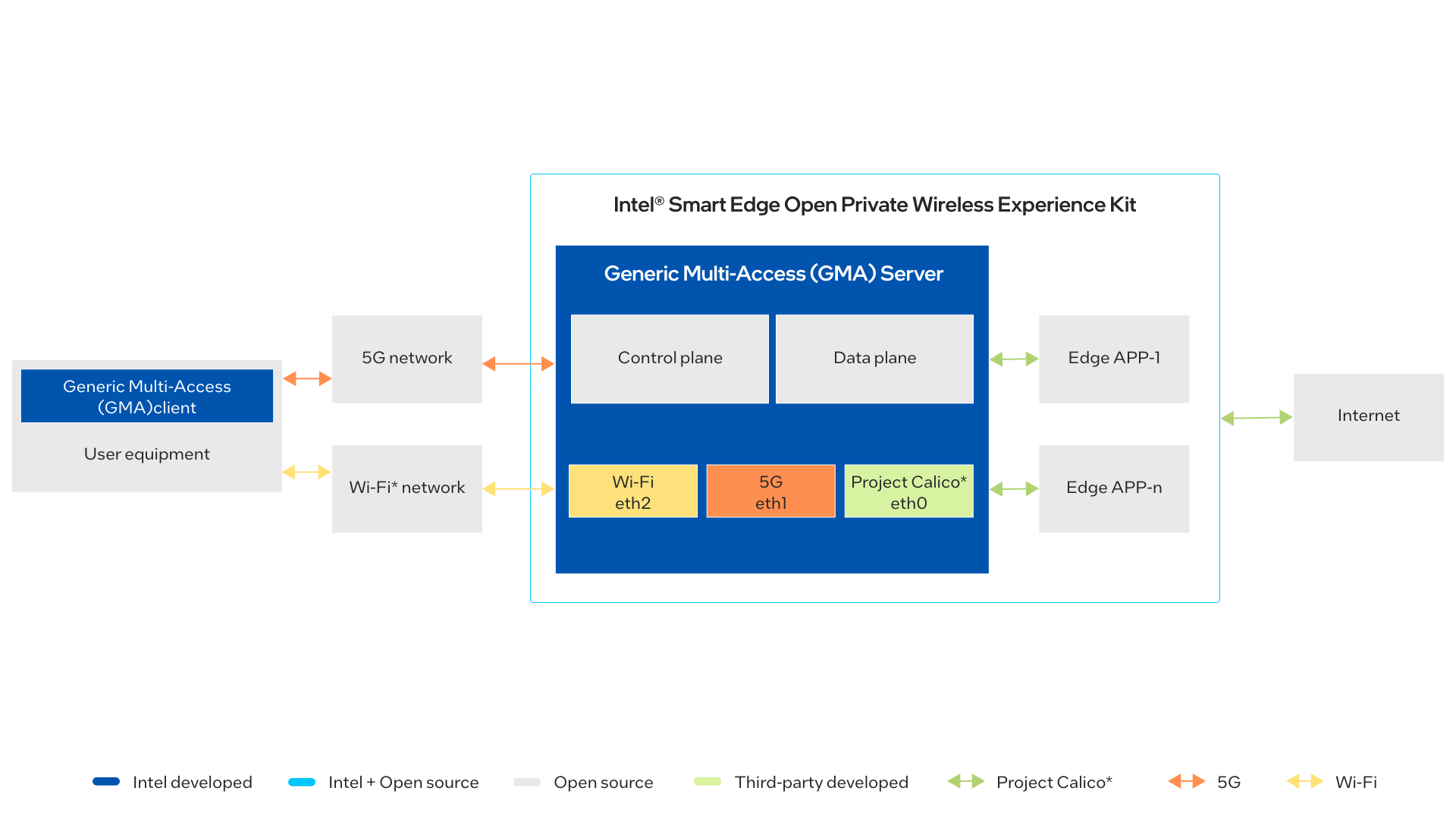 Generic Multi-Access (GMA)client

User equipment

5G network

Wi-Fi* network

Intel® Smart Edge Open Private Wireless Experience Kit

Generic Multi-Access (GMA) Server

Control plane

Data plane

Wi-Fi eth2

5G eth1

Project Calico* eth0

Edge APP-1

Edge APP-n

Internet

Intel developed Intel + Open source Open source Third-party developed Project Calico* 5G Wi-Fi